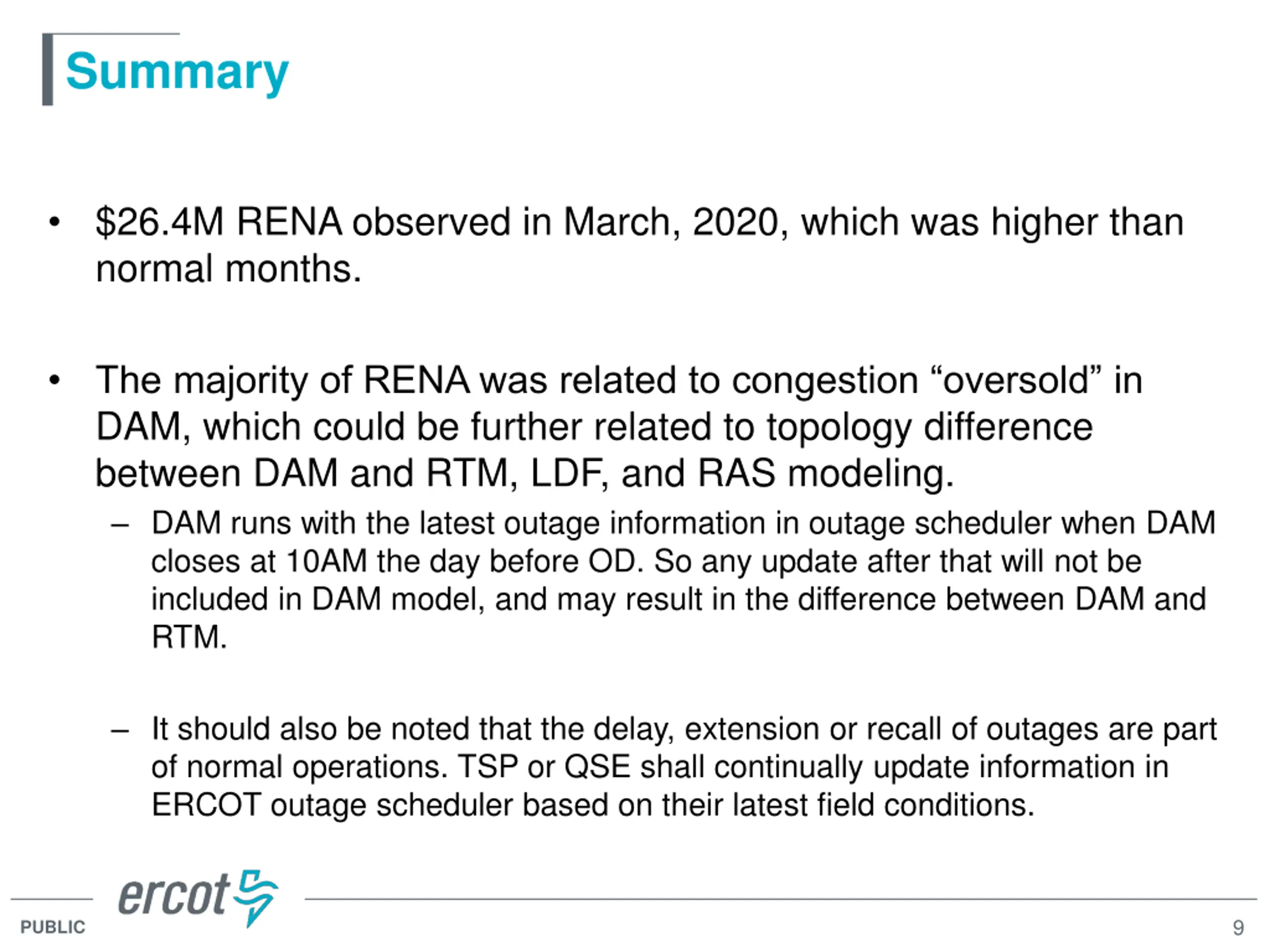 Summary

• \$26.4M RENA observed in March, 2020, which was higher than normal months.

• The majority of RENA was related to congestion “oversold” in DAM, which could be further related to topology difference between DAM and RTM, LDF, and RAS modeling.

– DAM runs with the latest outage information in outage scheduler when DAM closes at 10AM the day before OD. So any update after that will not be included in DAM model, and may result in the difference between DAM and RTM.

– It should also be noted that the delay, extension or recall of outages are part of normal operations. TSP or QSE shall continually update information in ERCOT outage scheduler based on their latest field conditions.

ercot

PUBLIC

9